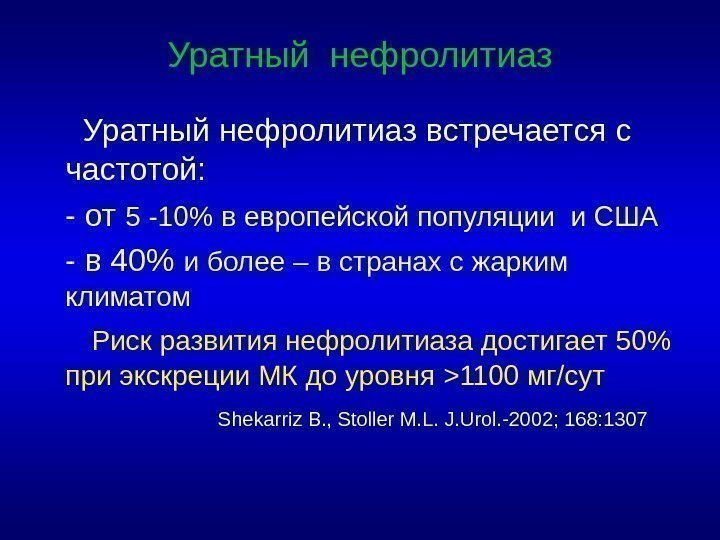 Уратный нефролитиаз

Уратный нефролитиаз встречается с частотой:

- от 5 -10% в европейской популяции и США

- в 40% и более – в странах с жарким климатом

Риск развития нефролитиаза достигает 50% при экскреции МК до уровня >1100 мг/сут

Shekarriz B., Stoller M.L. J.Urol.-2002; 168:1307